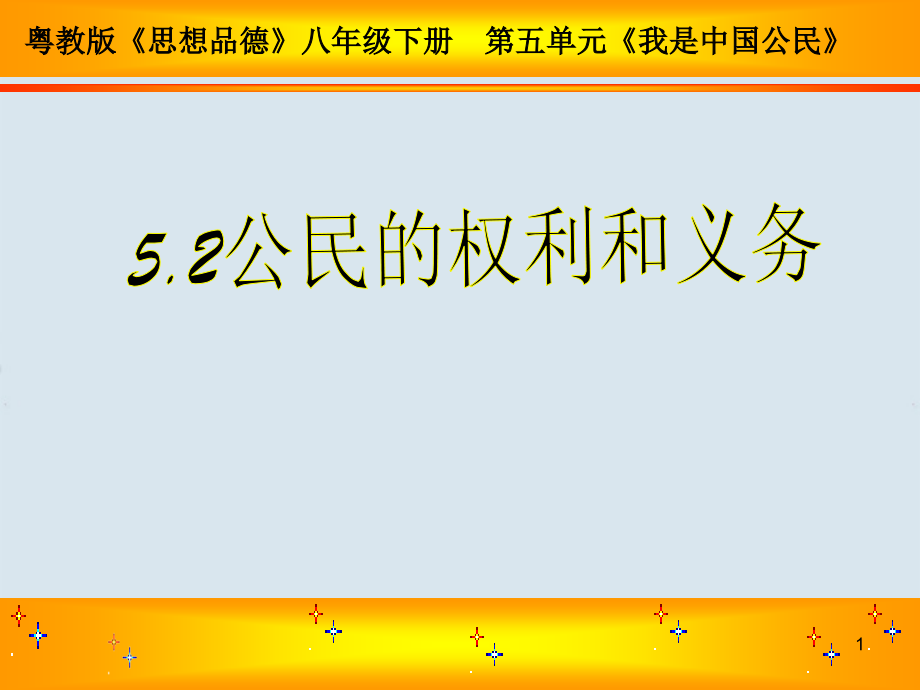 粤教版《思想品德》八年级下册　第五单元《我是中国公民》

5.2公民的权利和义务

1